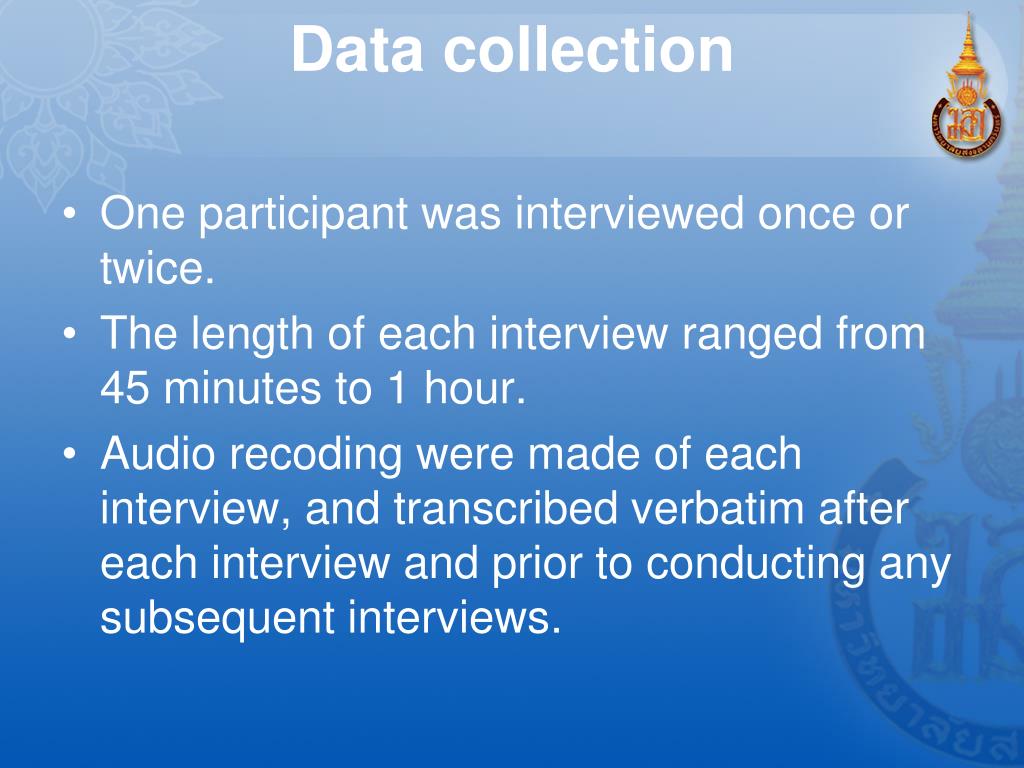 Data collection

• One participant was interviewed once or twice.
• The length of each interview ranged from 45 minutes to 1 hour.
• Audio recoding were made of each interview, and transcribed verbatim after each interview and prior to conducting any subsequent interviews.